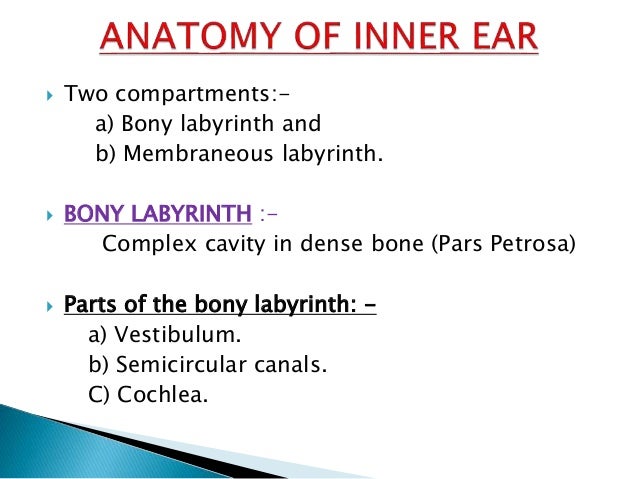 ANATOMY OF INNER EAR

Two compartments:-
a) Bony labyrinth and
b) Membraneous labyrinth.

BONY LABYRINTH :-
Complex cavity in dense bone (Pars Petrosa)

Parts of the bony labyrinth: -
a) Vestibulum.
b) Semicircular canals.
C) Cochlea.